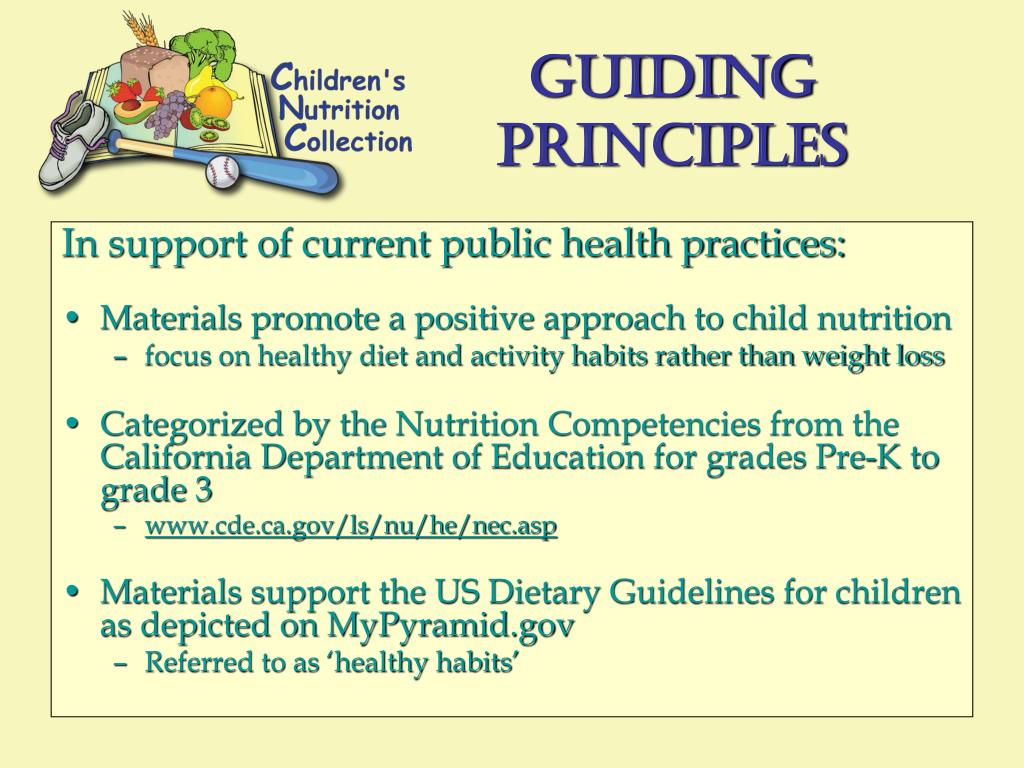 Children's Nutrition Collection

GUIDING PRINCIPLES

In support of current public health practices:

• Materials promote a positive approach to child nutrition
– focus on healthy diet and activity habits rather than weight loss

• Categorized by the Nutrition Competencies from the California Department of Education for grades Pre-K to grade 3
– www.cde.ca.gov/ls/nu/he/nec.asp

• Materials support the US Dietary Guidelines for children as depicted on MyPyramid.gov
– Referred to as 'healthy habits'